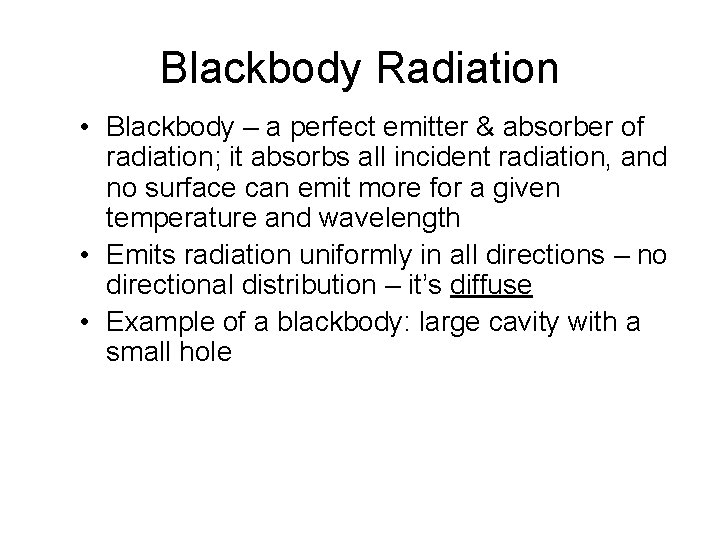 Blackbody Radiation

• Blackbody – a perfect emitter & absorber of radiation; it absorbs all incident radiation, and no surface can emit more for a given temperature and wavelength
• Emits radiation uniformly in all directions – no directional distribution – it's diffuse
• Example of a blackbody: large cavity with a small hole